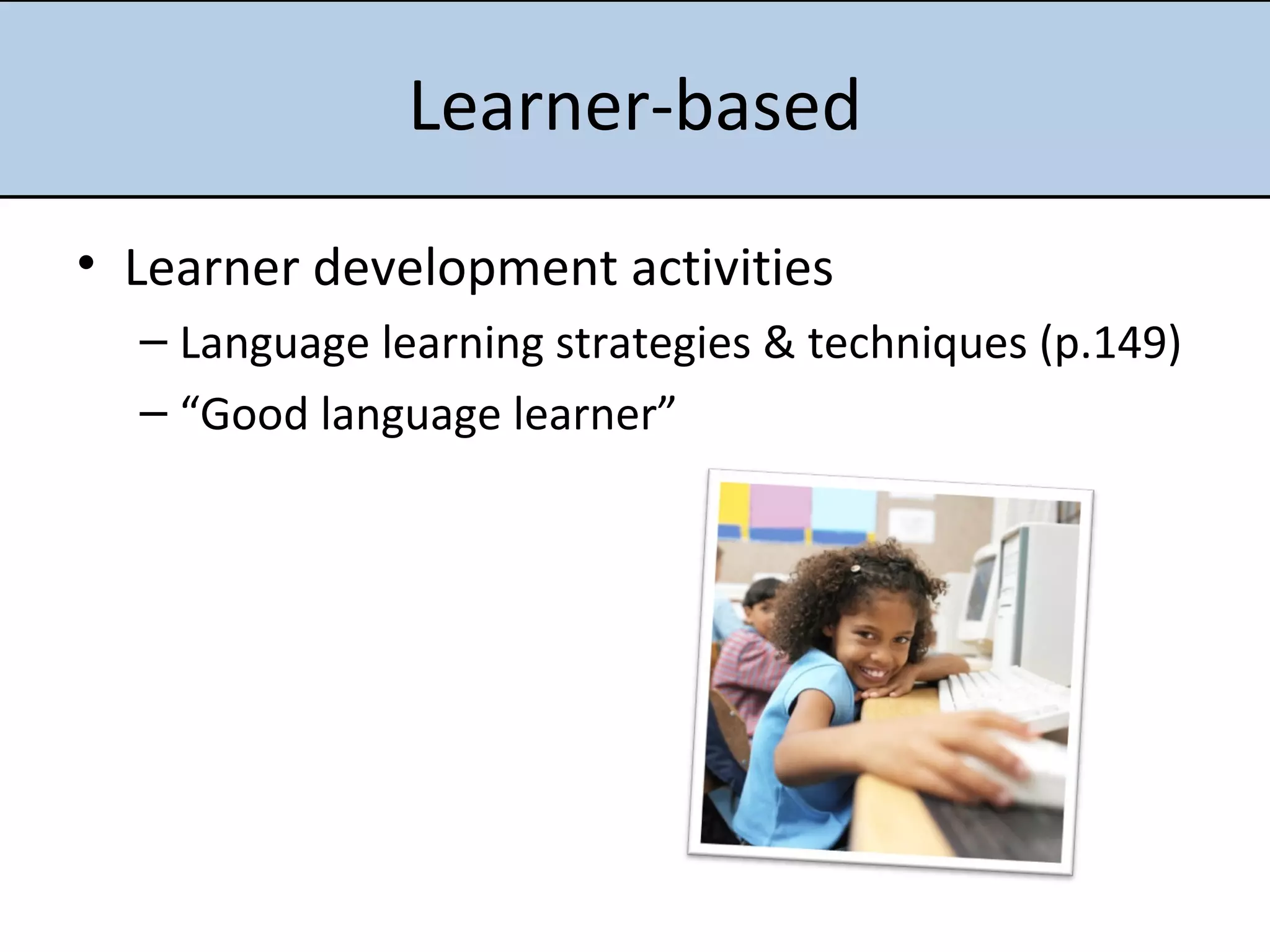 Learner-based

• Learner development activities
– Language learning strategies & techniques (p.149)
– “Good language learner”